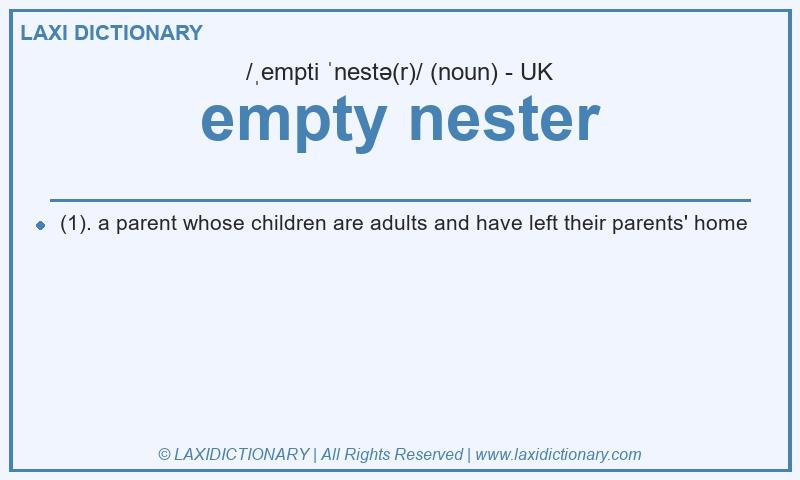 LAXI DICTIONARY

/ˌempti ˈnestə(r)/ (noun) - UK

empty nester

(1). a parent whose children are adults and have left their parents' home

© LAXIDICTIONARY | All Rights Reserved | www.laxidictionary.com